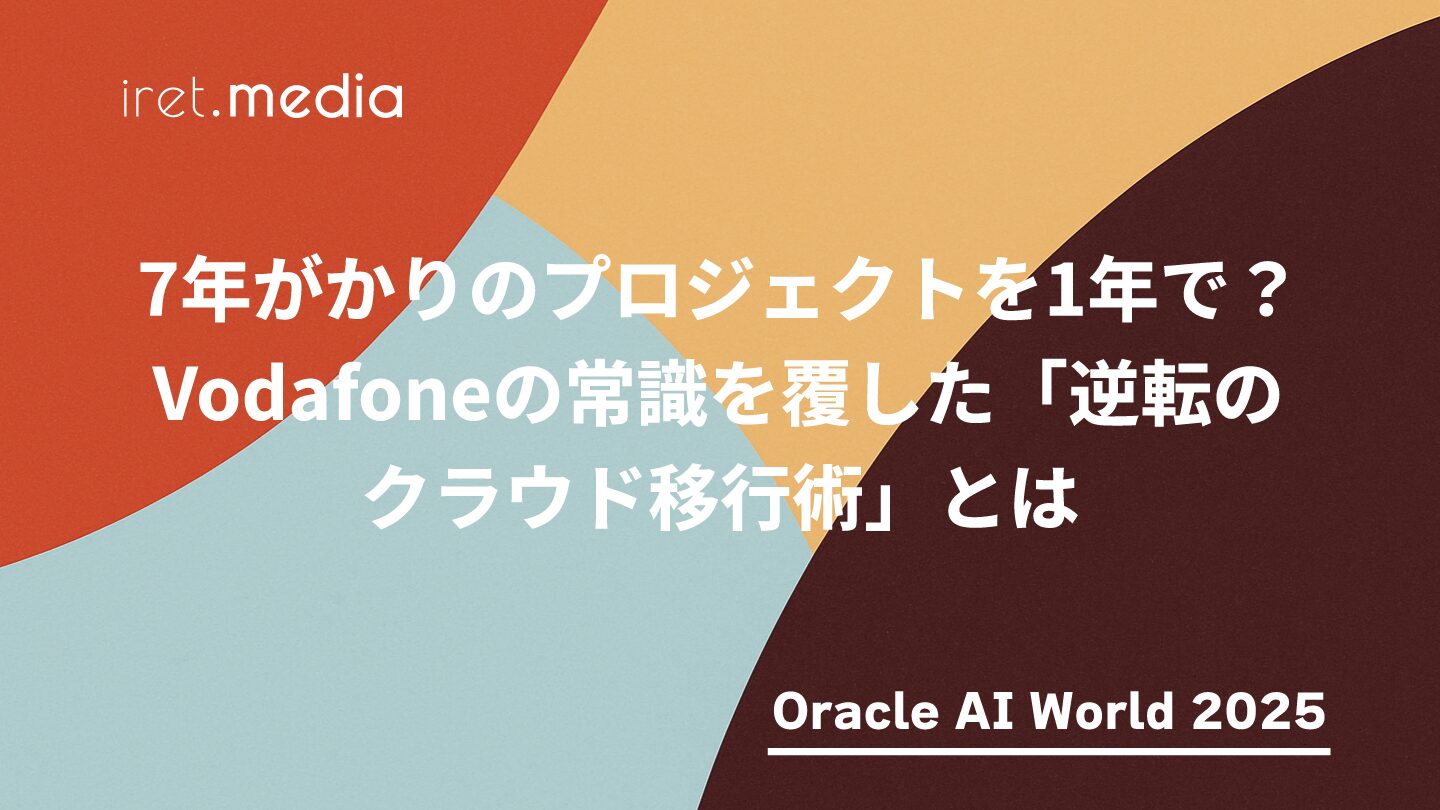 iret.media

7年がかりのプロジェクトを1年で？Vodafoneの常識を覆した「逆転のクラウド移行術」とは

Oracle AI World 2025